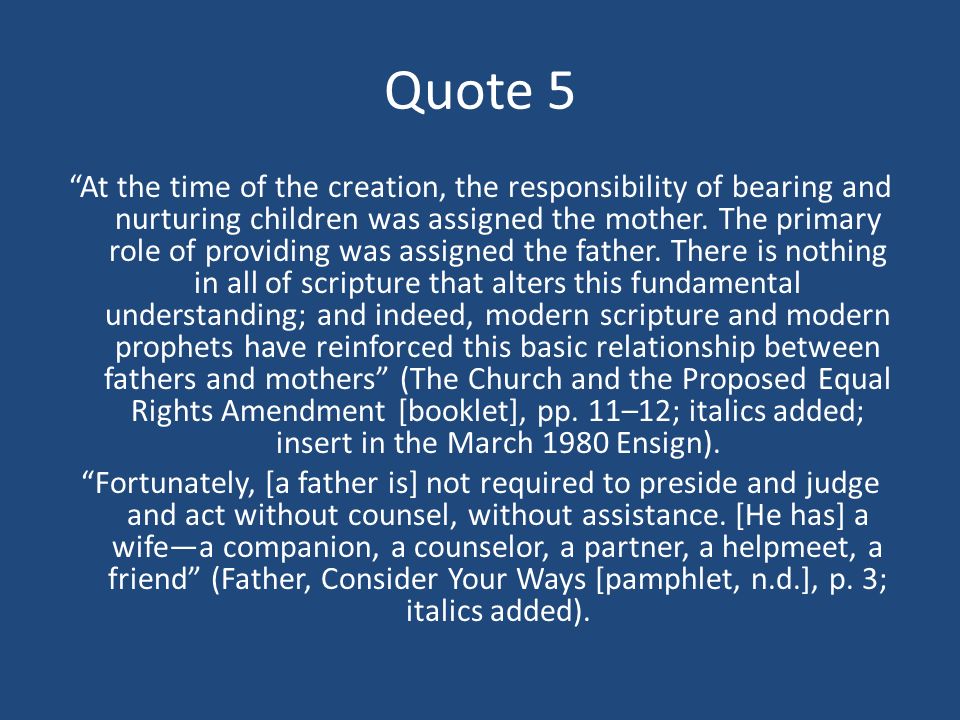 Quote 5

“At the time of the creation, the responsibility of bearing and nurturing children was assigned the mother. The primary role of providing was assigned the father. There is nothing in all of scripture that alters this fundamental understanding; and indeed, modern scripture and modern prophets have reinforced this basic relationship between fathers and mothers” (The Church and the Proposed Equal Rights Amendment [booklet], pp. 11–12; italics added; insert in the March 1980 Ensign).

“Fortunately, [a father is] not required to preside and judge and act without counsel, without assistance. [He has] a wife—a companion, a counselor, a partner, a helpmeet, a friend” (Father, Consider Your Ways [pamphlet, n.d.], p. 3; italics added).